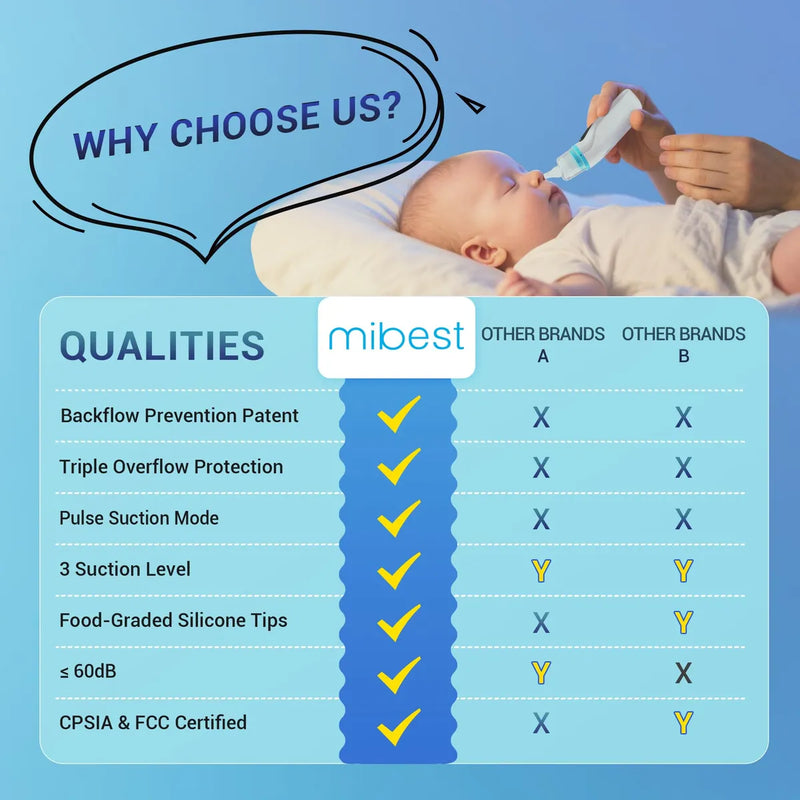 WHY CHOOSE US?

| QUALITIES | mibest | OTHER BRANDS A | OTHER BRANDS B |
|---|---|---|---|
| Backflow Prevention Patent | ✓ | X | X |
| Triple Overflow Protection | ✓ | X | X |
| Pulse Suction Mode | ✓ | X | X |
| 3 Suction Level | ✓ | Y | Y |
| Food-Graded Silicone Tips | ✓ | X | Y |
| ≤ 60dB | ✓ | Y | X |
| CPSIA & FCC Certified | ✓ | X | Y |